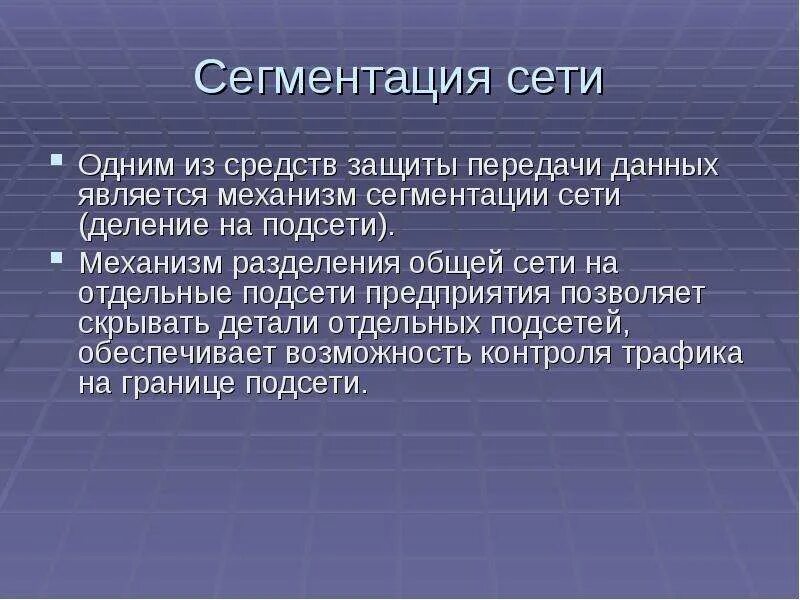 Сегментация сети

Одним из средств защиты передачи данных является механизм сегментации сети (деление на подсети).

Механизм разделения общей сети на отдельные подсети предприятия позволяет скрывать детали отдельных подсетей, обеспечивает возможность контроля трафика на границе подсети.